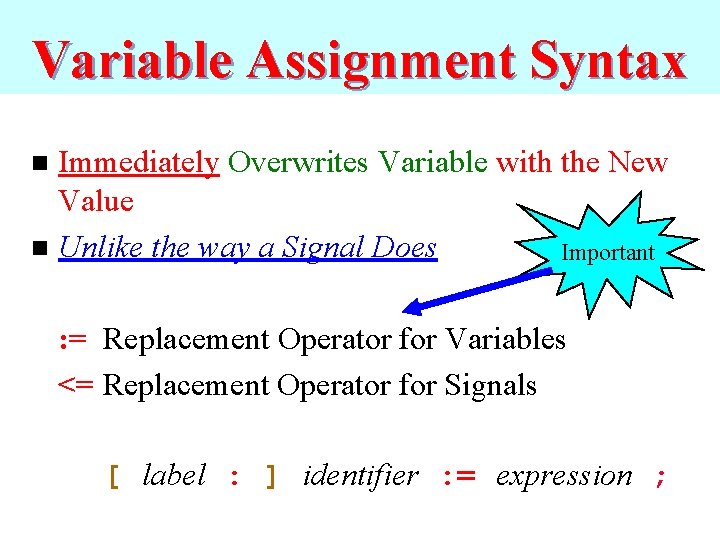 Variable Assignment Syntax

■ Immediately Overwrites Variable with the New Value

■ Unlike the way a Signal Does

Important

:= Replacement Operator for Variables

<= Replacement Operator for Signals

[ label : ] identifier := expression ;